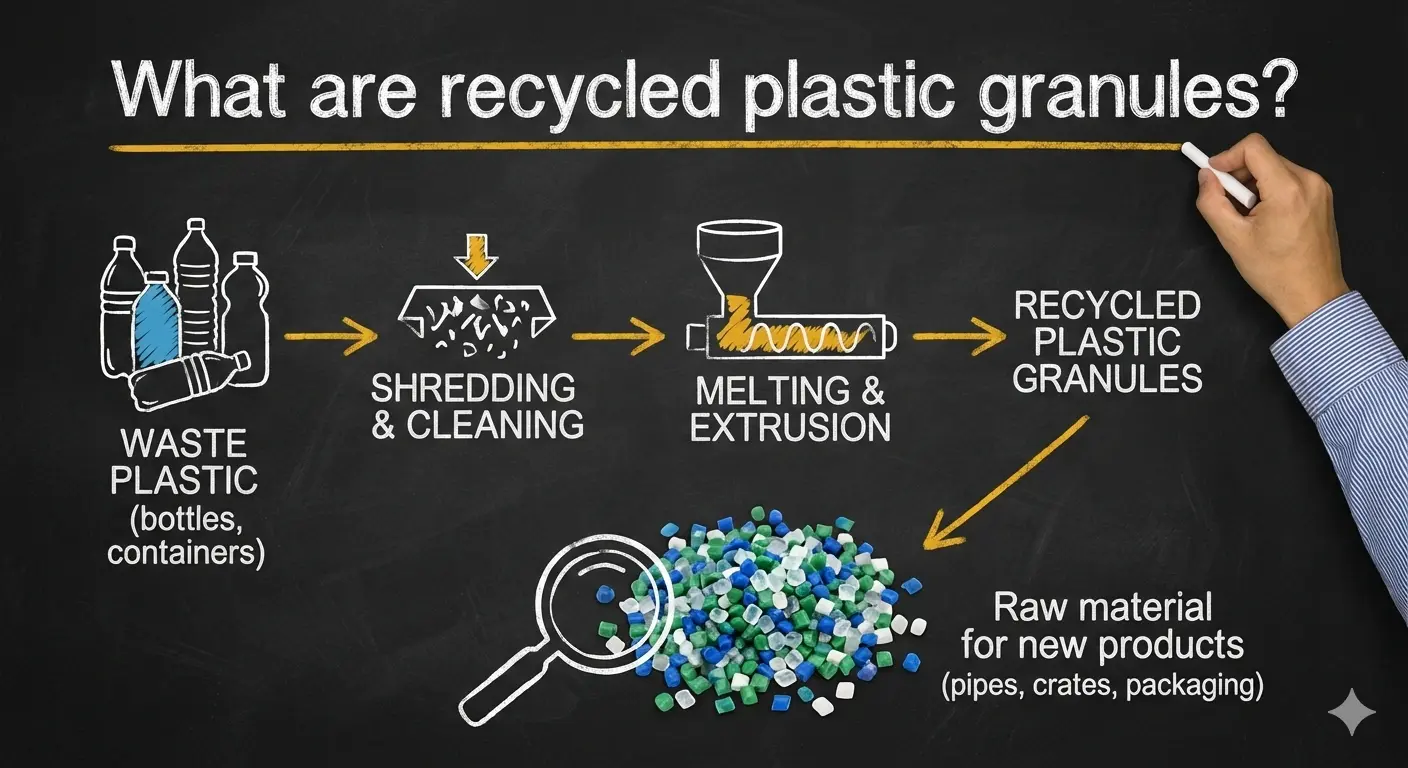 What are recycled plastic granules?

WASTE PLASTIC (bottles, containers)

SHREDDING & CLEANING

MELTING & EXTRUSION

RECYCLED PLASTIC GRANULES

Raw material for new products (pipes, crates, packaging)